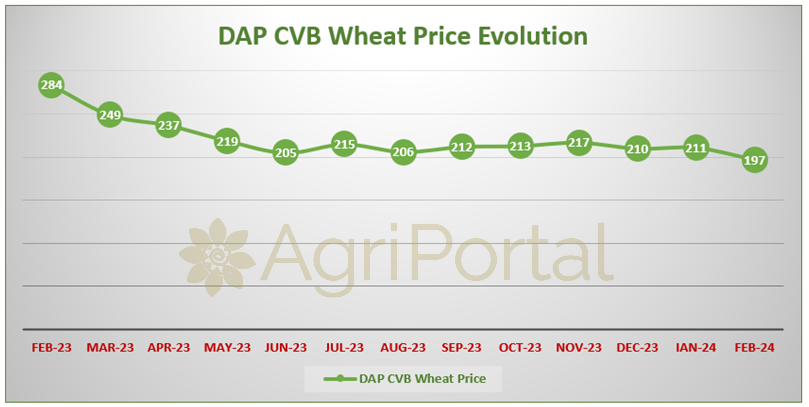 DAP CVB Wheat Price Evolution

284
249
237
219
205
215
206
212
213
217
210
211
197

AgriPortal

FEB-23 MAR-23 APR-23 MAY-23 JUN-23 JUL-23 AUG-23 SEP-23 OCT-23 NOV-23 DEC-23 IAN-24 FEB-24

DAP CVB Wheat Price